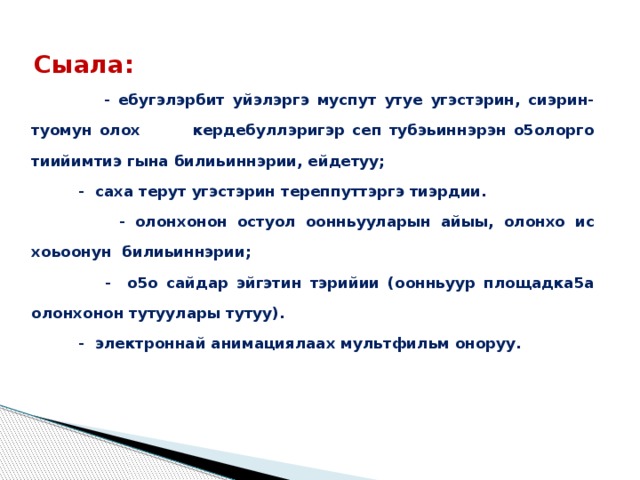 Сыала:

- ебугэлэрбит уйэлэргэ муспут утуе угэстэрин, сиэрин-туомун олох кердебуллэригэр сеп тубэьиннэрэн о5олорго тиийимтиэ гына билиьиннэрии, ейдетуу;

- саха терут угэстэрин тереппуттэргэ тиэрдии.

- олонхонон остуол оонньууларын айыы, олонхо ис хоьоонун билиьиннэрии;

- о5о сайдар эйгэтин тэрийии (оонньуур площадка5а олонхонон тутуулары тутуу).

- электроннай анимациялаах мультфильм оноруу.